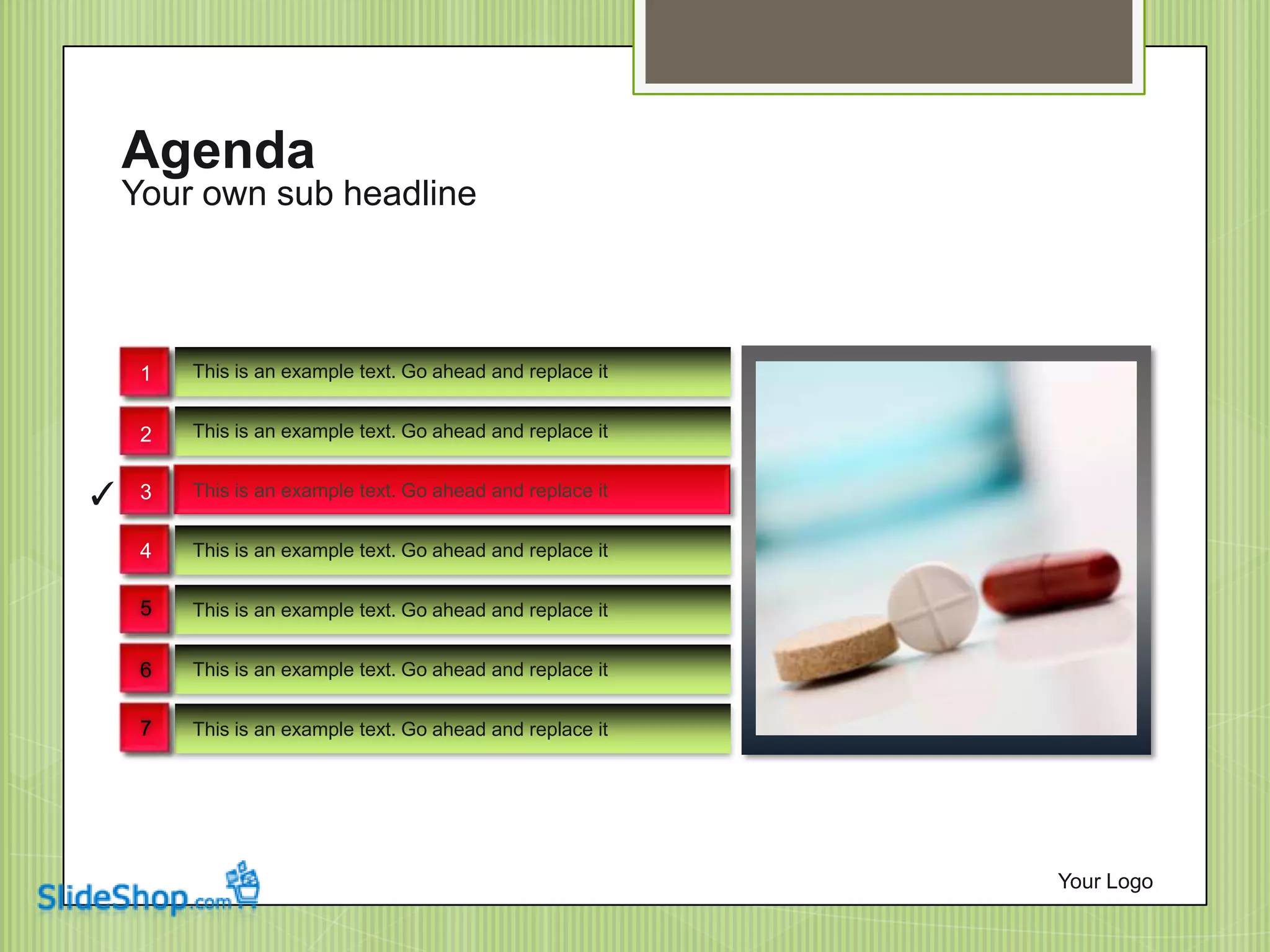 Agenda
Your own sub headline

1 This is an example text. Go ahead and replace it
2 This is an example text. Go ahead and replace it
✓ 3 This is an example text. Go ahead and replace it
4 This is an example text. Go ahead and replace it
5 This is an example text. Go ahead and replace it
6 This is an example text. Go ahead and replace it
7 This is an example text. Go ahead and replace it

SlideShop.com

Your Logo